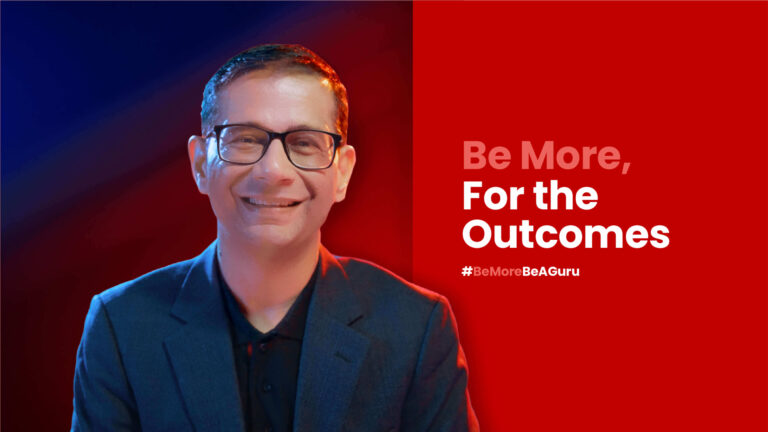 Be More,
For the
Outcomes

#BeMoreBeAGuru